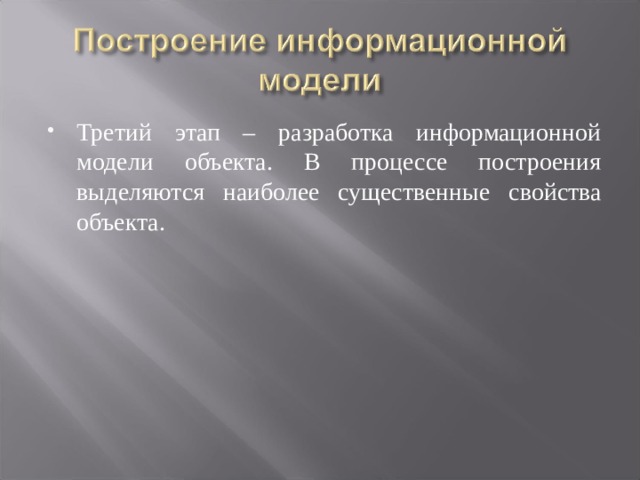 Построение информационной модели

• Третий этап – разработка информационной модели объекта. В процессе построения выделяются наиболее существенные свойства объекта.